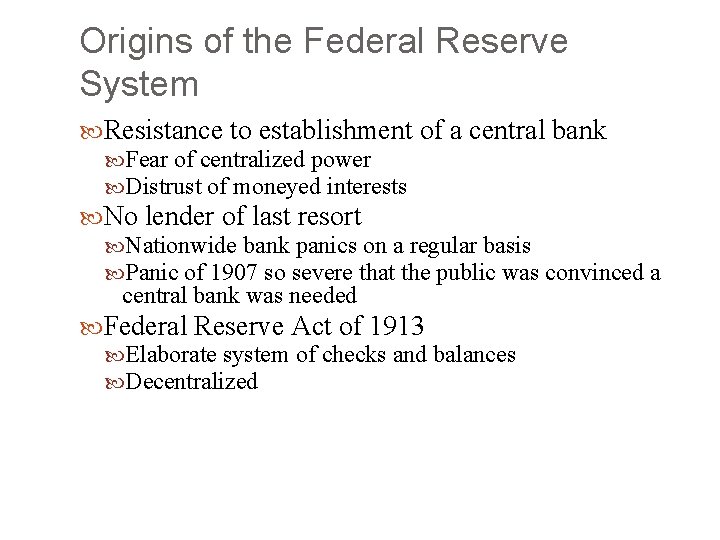 Origins of the Federal Reserve System

Resistance to establishment of a central bank
Fear of centralized power
Distrust of moneyed interests
No lender of last resort
Nationwide bank panics on a regular basis
Panic of 1907 so severe that the public was convinced a central bank was needed
Federal Reserve Act of 1913
Elaborate system of checks and balances
Decentralized